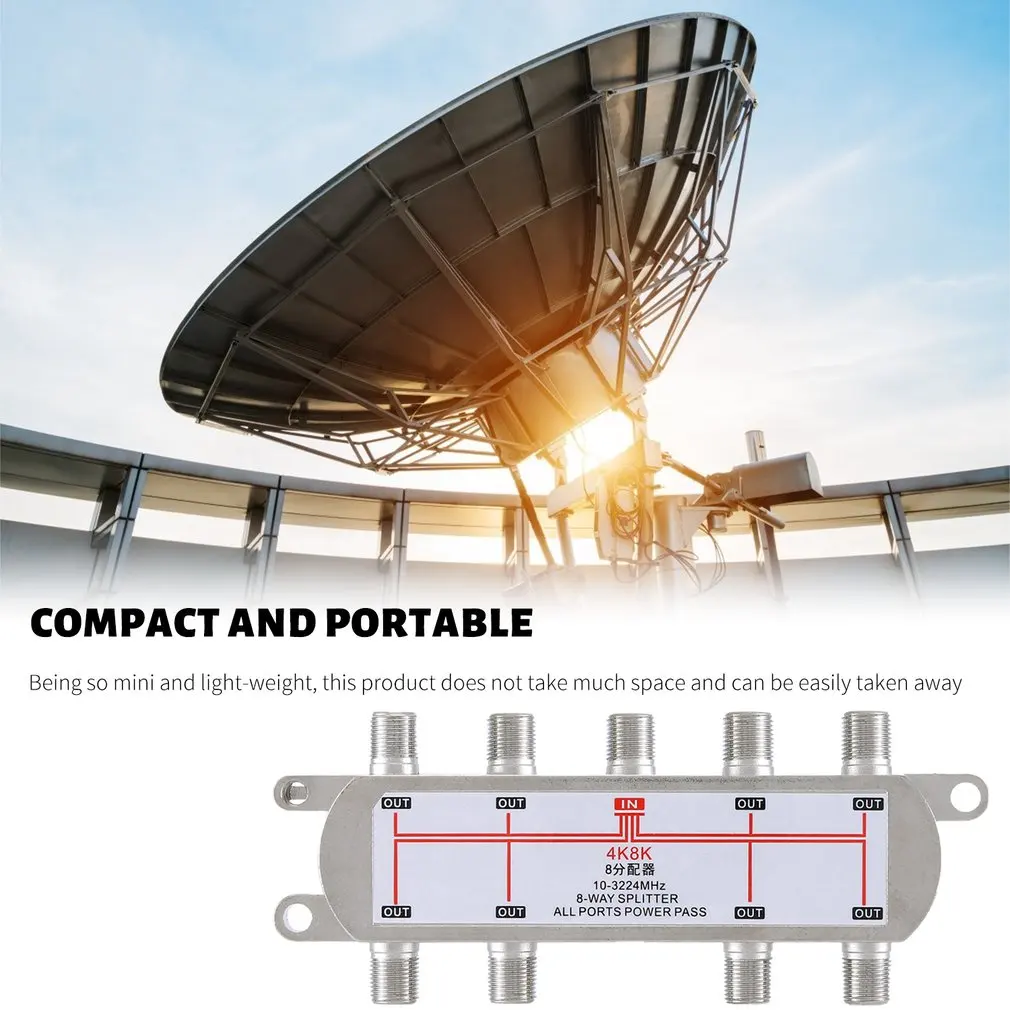 COMPACT AND PORTABLE

Being so mini and light-weight, this product does not take much space and can be easily taken away

OUT OUT IN OUT OUT

4K8K
8分配器
10-3224MHz
8-WAY SPLITTER
ALL PORTS POWER PASS

OUT OUT OUT OUT